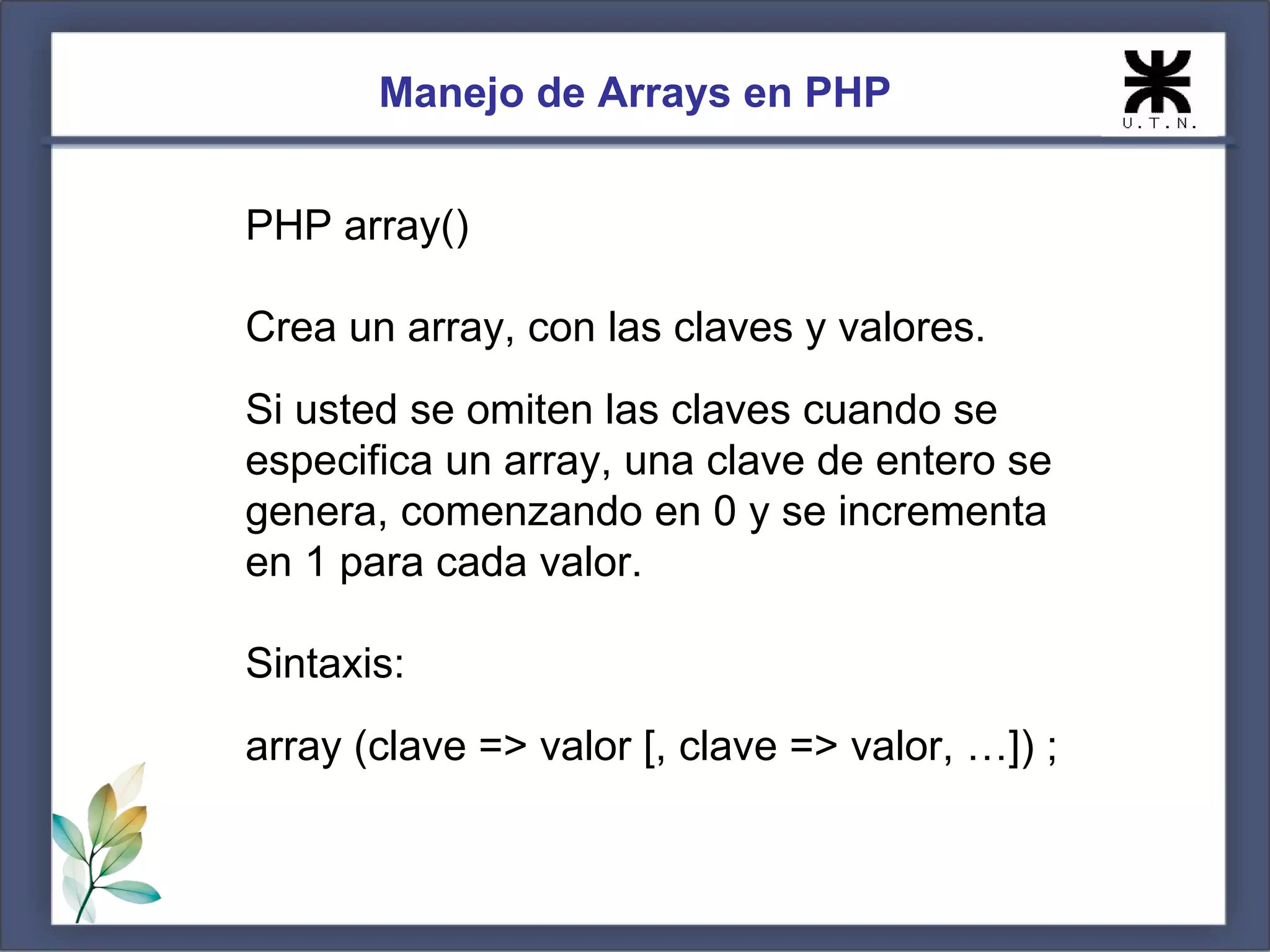 Manejo de Arrays en PHP

U.T.N.

PHP array()

Crea un array, con las claves y valores.

Si usted se omiten las claves cuando se especifica un array, una clave de entero se genera, comenzando en 0 y se incrementa en 1 para cada valor.

Sintaxis:

array (clave => valor [, clave => valor, …]) ;